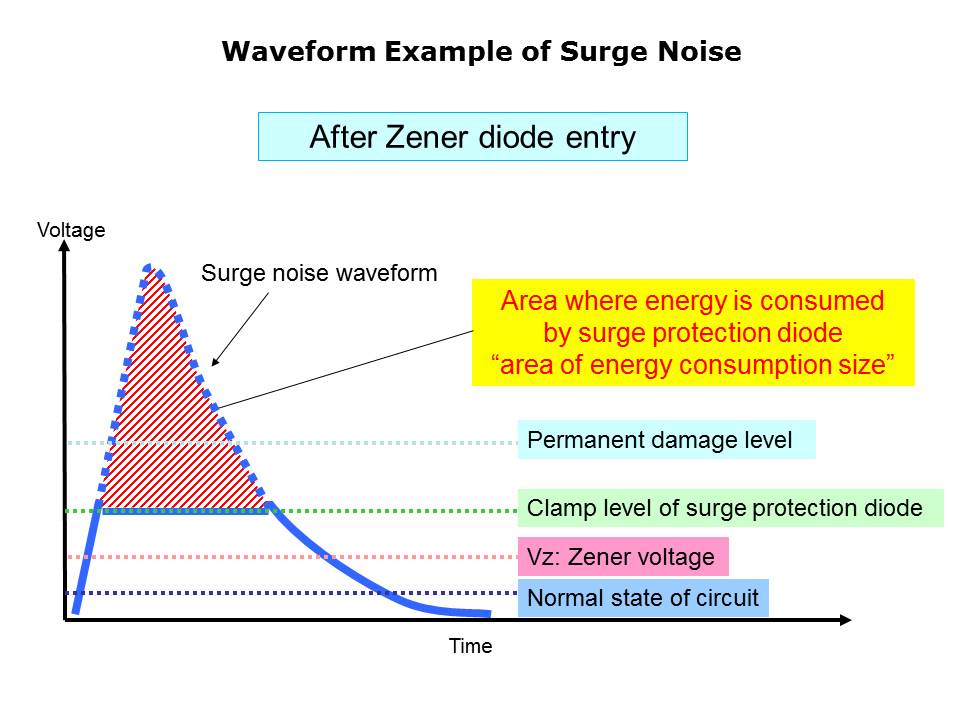 Waveform Example of Surge Noise

After Zener diode entry

Voltage

Surge noise waveform

Area where energy is consumed by surge protection diode "area of energy consumption size"

Permanent damage level

Clamp level of surge protection diode

Vz: Zener voltage

Normal state of circuit

Time